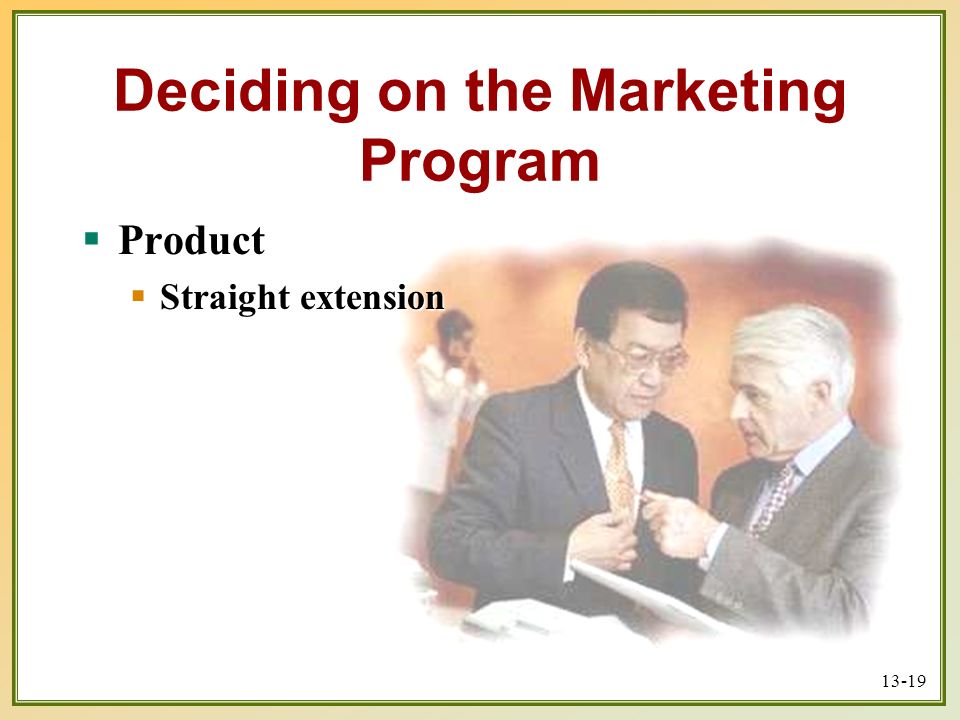 Deciding on the Marketing Program

Product

Straight extension

13-19